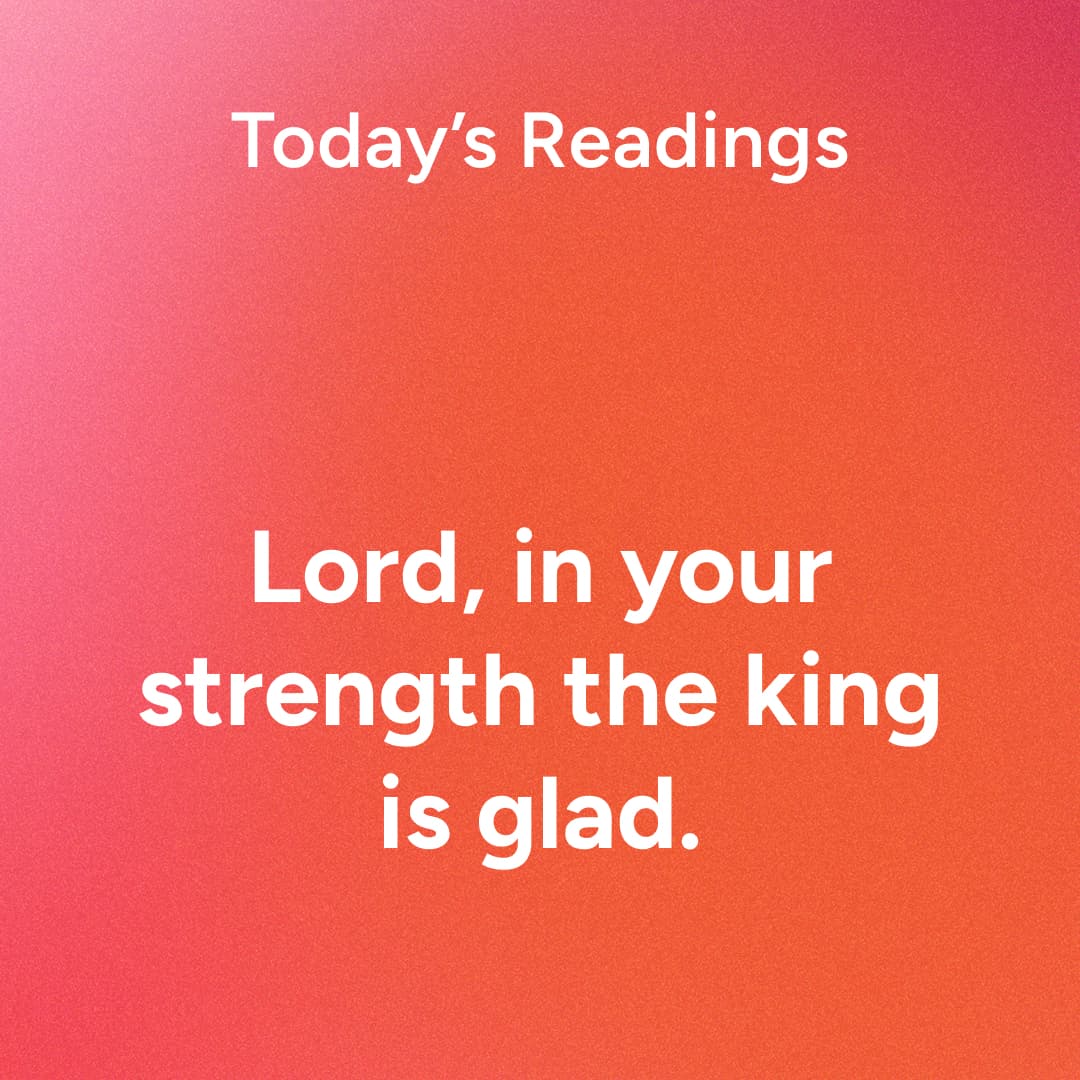 Today’s Readings

Lord, in your strength the king is glad.